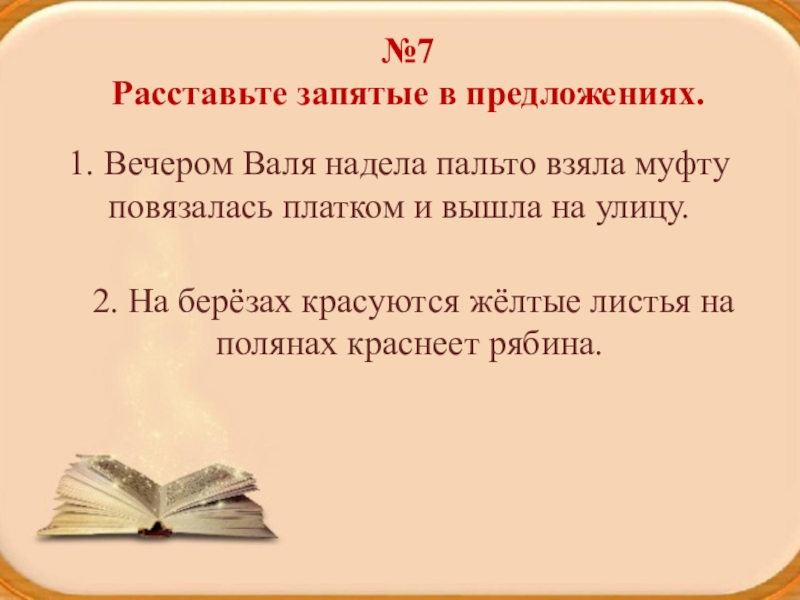 №7
Расставьте запятые в предложениях.

1. Вечером Валя надела пальто взяла муфту повязалась платком и вышла на улицу.

2. На берёзах красуются жёлтые листья на полянах краснеет рябина.